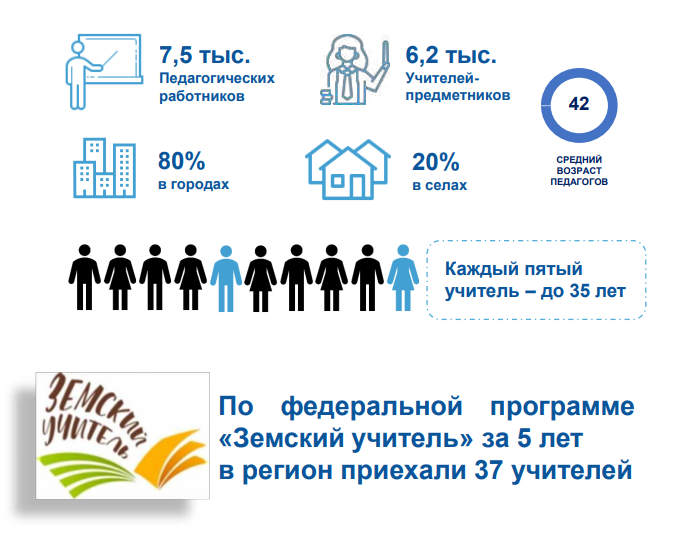 7,5 тыс.
Педагогических работников

6,2 тыс.
Учителей-предметников

42
СРЕДНИЙ ВОЗРАСТ ПЕДАГОГОВ

80%
в городах

20%
в селах

Каждый пятый учитель – до 35 лет

ЗЕМСКИЙ УЧИТЕЛЬ

По федеральной программе «Земский учитель» за 5 лет в регион приехали 37 учителей